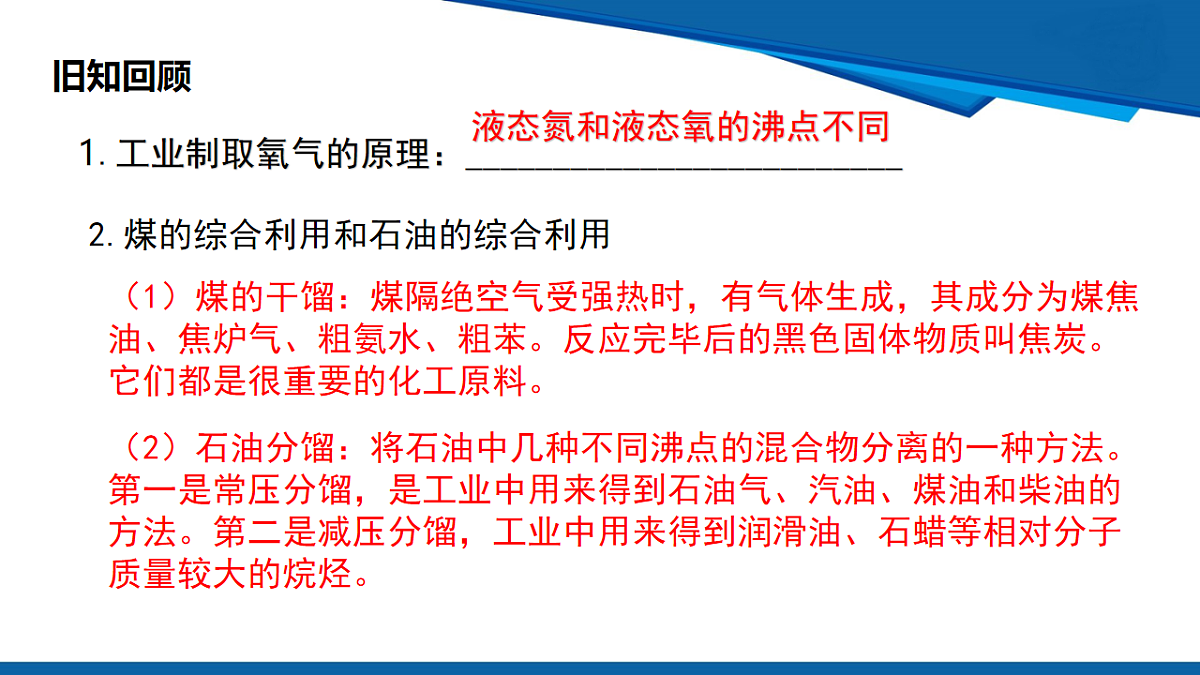 旧知回顾

1. 工业制取氧气的原理：液态氮和液态氧的沸点不同

2. 煤的综合利用和石油的综合利用

（1）煤的干馏：煤隔绝空气受强热时，有气体生成，其成分为煤焦油、焦炉气、粗氨水、粗苯。反应完毕后的黑色固体物质叫焦炭。它们都是很重要的化工原料。

（2）石油分馏：将石油中几种不同沸点的混合物分离的一种方法。第一是常压分馏，是工业中用来得到石油气、汽油、煤油和柴油的方法。第二是减压分馏，工业中用来得到润滑油、石蜡等相对分子质量较大的烷烃。